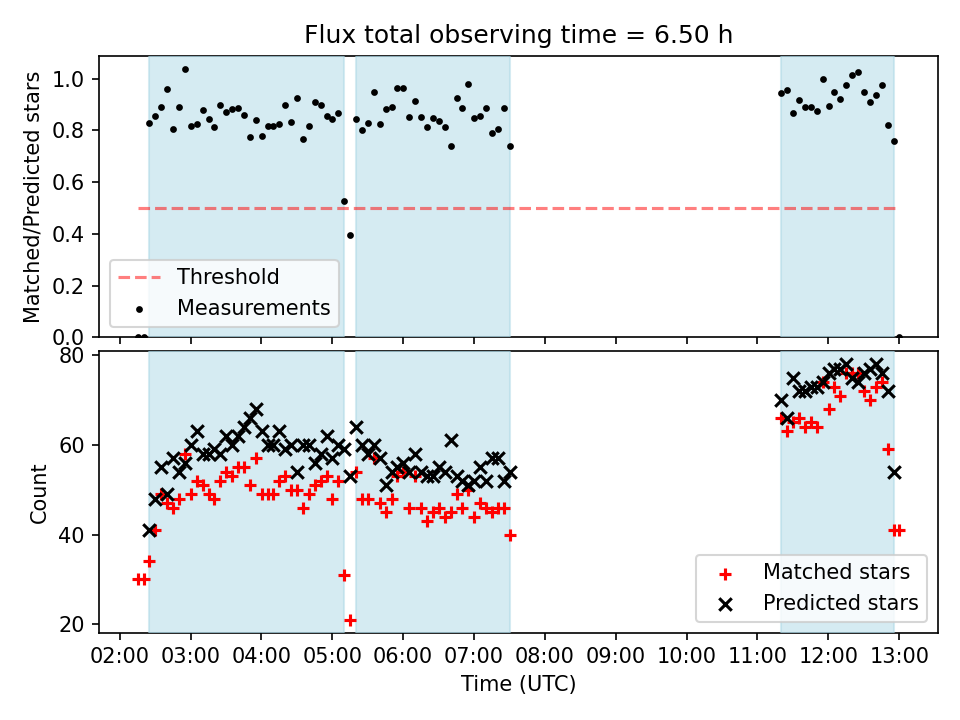 Flux total observing time = 6.50 h

Matched/Predicted stars

1.0
0.8
0.6
0.4
0.2
0.0

Threshold
Measurements

Count

80
60
40
20

Matched stars
Predicted stars

02:00 03:00 04:00 05:00 06:00 07:00 08:00 09:00 10:00 11:00 12:00 13:00

Time (UTC)